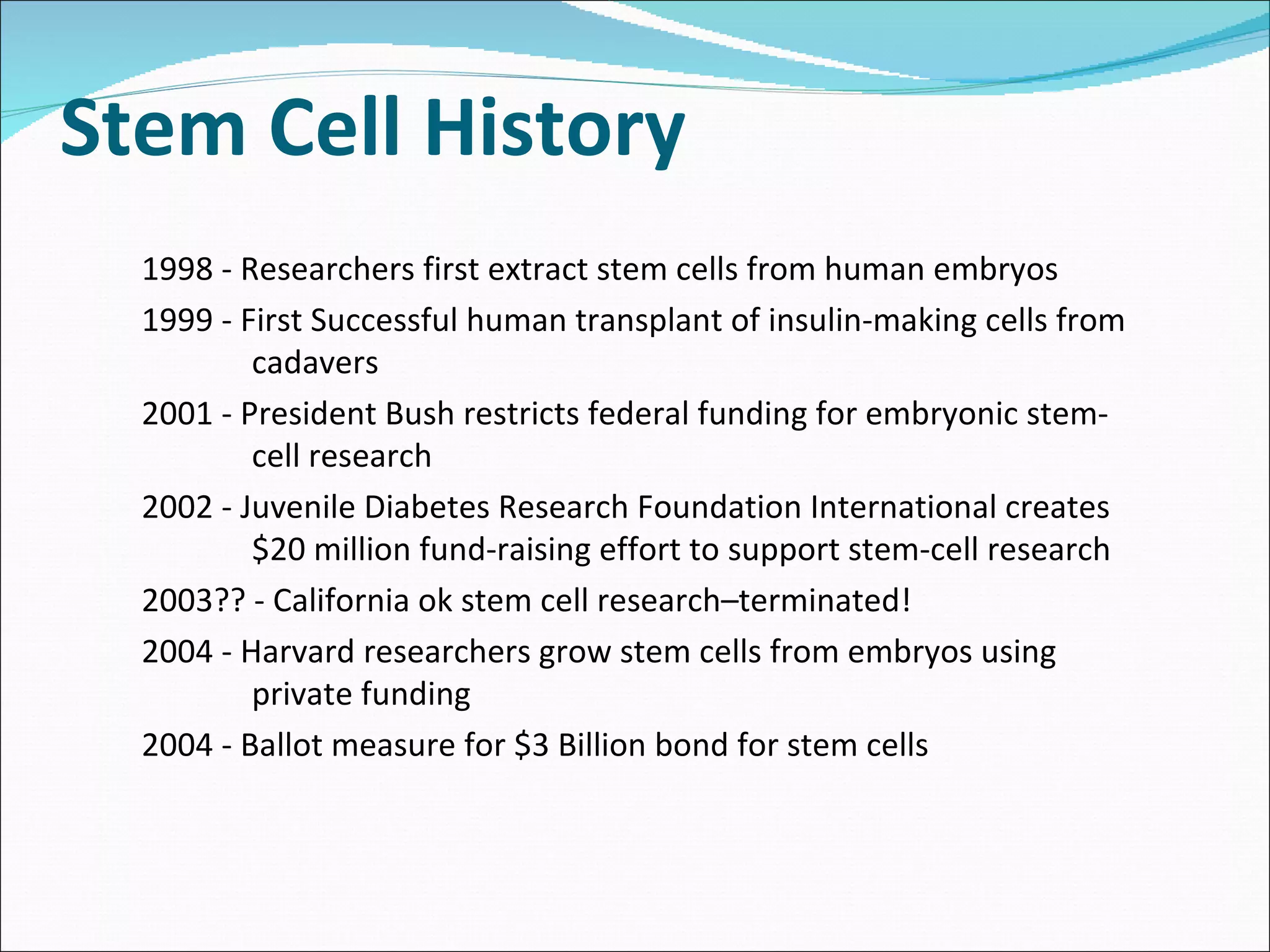 Stem Cell History

1998 - Researchers first extract stem cells from human embryos

1999 - First Successful human transplant of insulin-making cells from cadavers

2001 - President Bush restricts federal funding for embryonic stem-cell research

2002 - Juvenile Diabetes Research Foundation International creates \$20 million fund-raising effort to support stem-cell research

2003?? - California ok stem cell research–terminated!

2004 - Harvard researchers grow stem cells from embryos using private funding

2004 - Ballot measure for \$3 Billion bond for stem cells